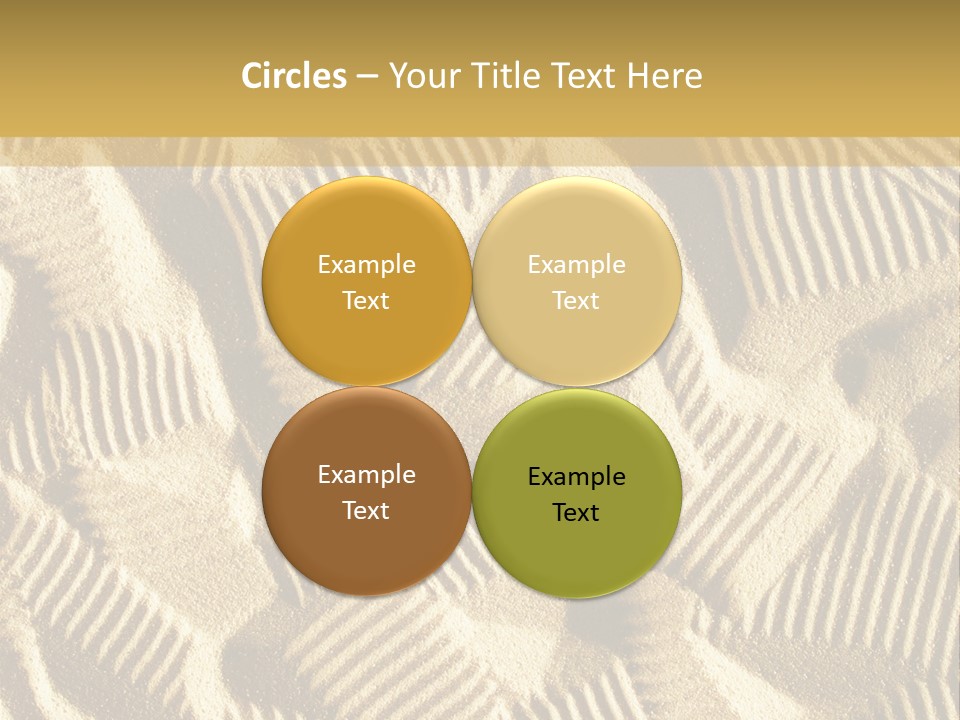 Circles – Your Title Text Here

Example Text

Example Text

Example Text

Example Text